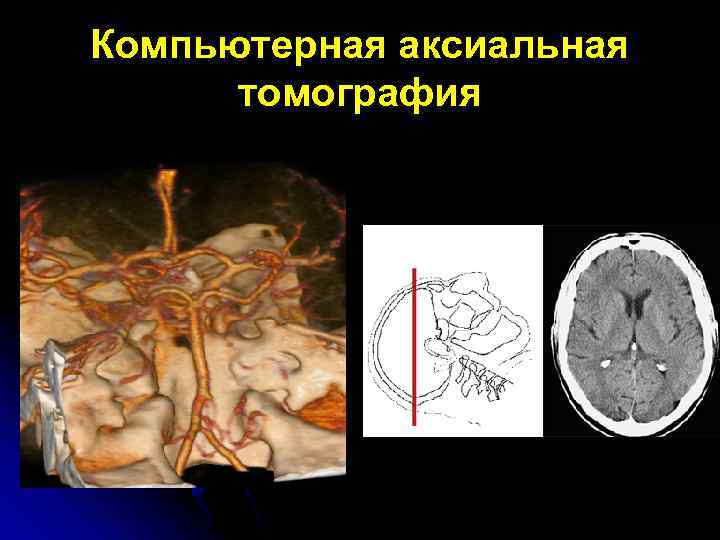 Компьютерная аксиальная томография